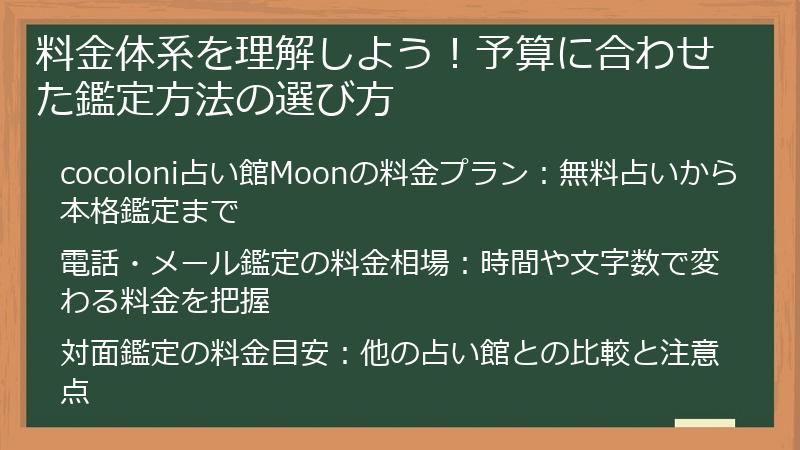 料金体系を理解しよう！予算に合わせた鑑定方法の選び方

cocoloni占い館Moonの料金プラン：無料占いから本格鑑定まで

電話・メール鑑定の料金相場：時間や文字数で変わる料金を把握

対面鑑定の料金目安：他の占い館との比較と注意点